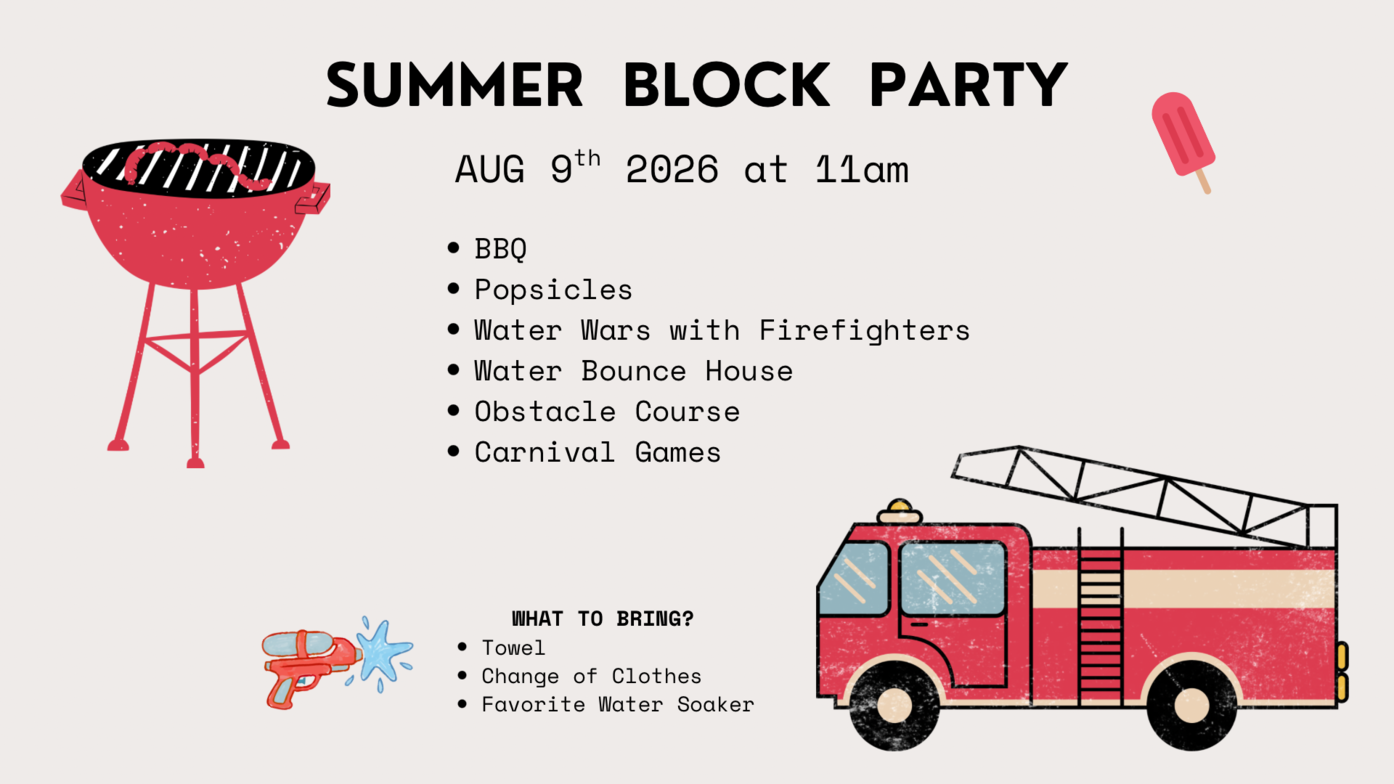 SUMMER BLOCK PARTY

AUG 9th 2026 at 11am

• BBQ
• Popsicles
• Water Wars with Firefighters
• Water Bounce House
• Obstacle Course
• Carnival Games

WHAT TO BRING?
• Towel
• Change of Clothes
• Favorite Water Soaker